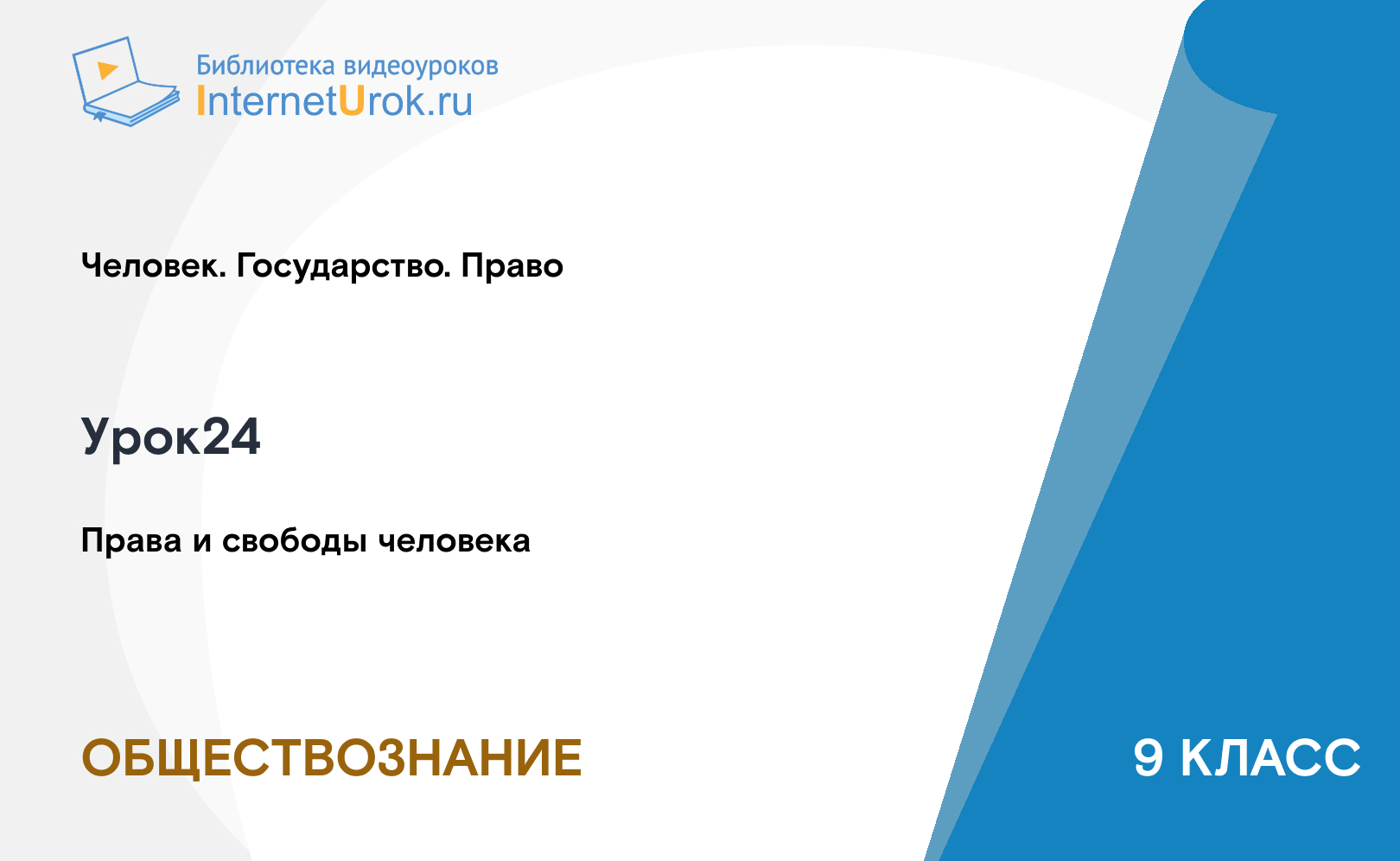 Библиотека видеоуроков
InternetUrok.ru

Человек. Государство. Право

Урок24

Права и свободы человека

ОБЩЕСТВОЗНАНИЕ

9 КЛАСС